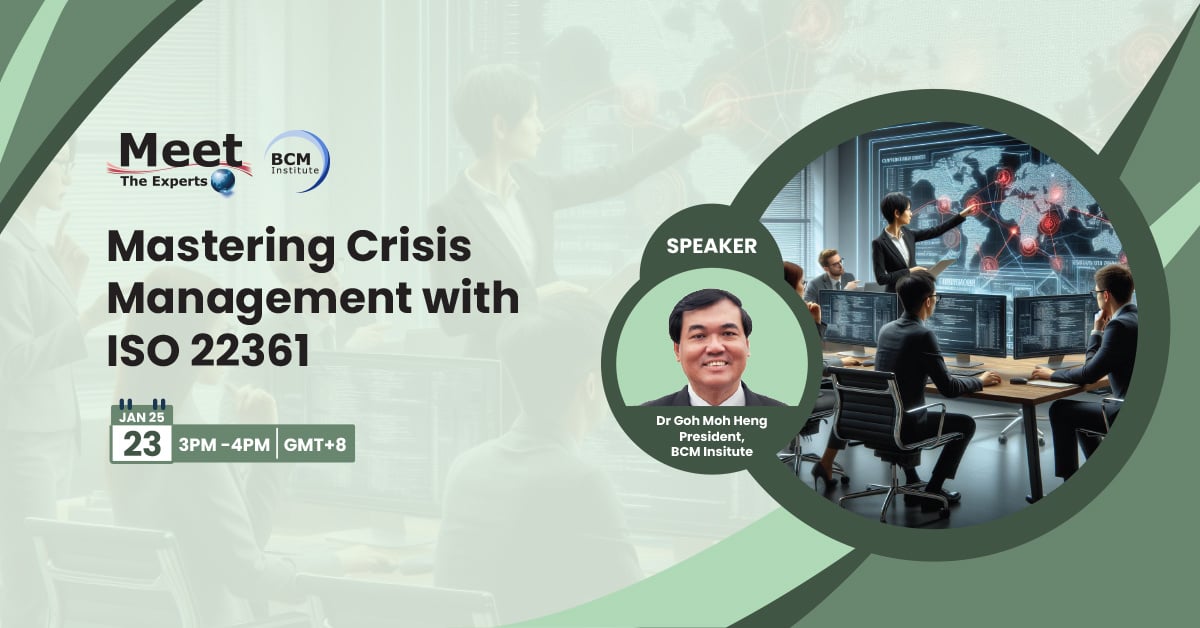 Meet
The Experts

BCM Institute

Mastering Crisis Management with ISO 22361

JAN 25
23
3PM -4PM | GMT+8

SPEAKER

Dr Goh Moh Heng
President,
BCM Insitute